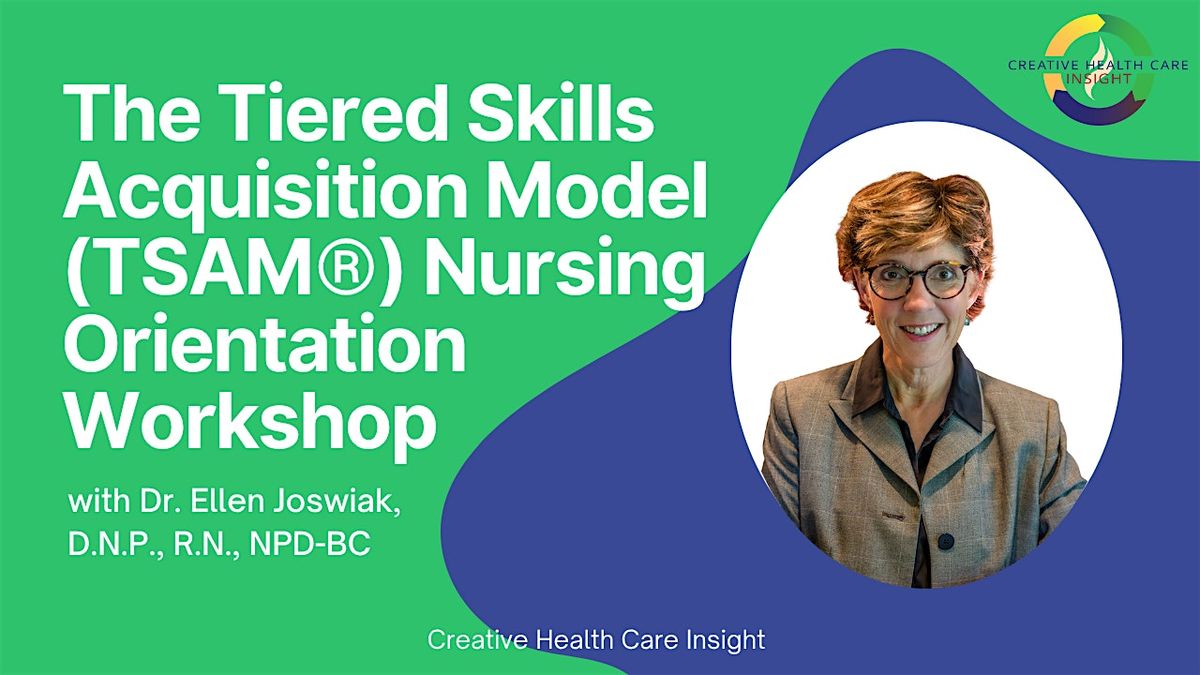 CREATIVE HEALTH CARE INSIGHT

The Tiered Skills Acquisition Model (TSAM®) Nursing Orientation Workshop

with Dr. Ellen Joswiak, D.N.P., R.N., NPD-BC

Creative Health Care Insight